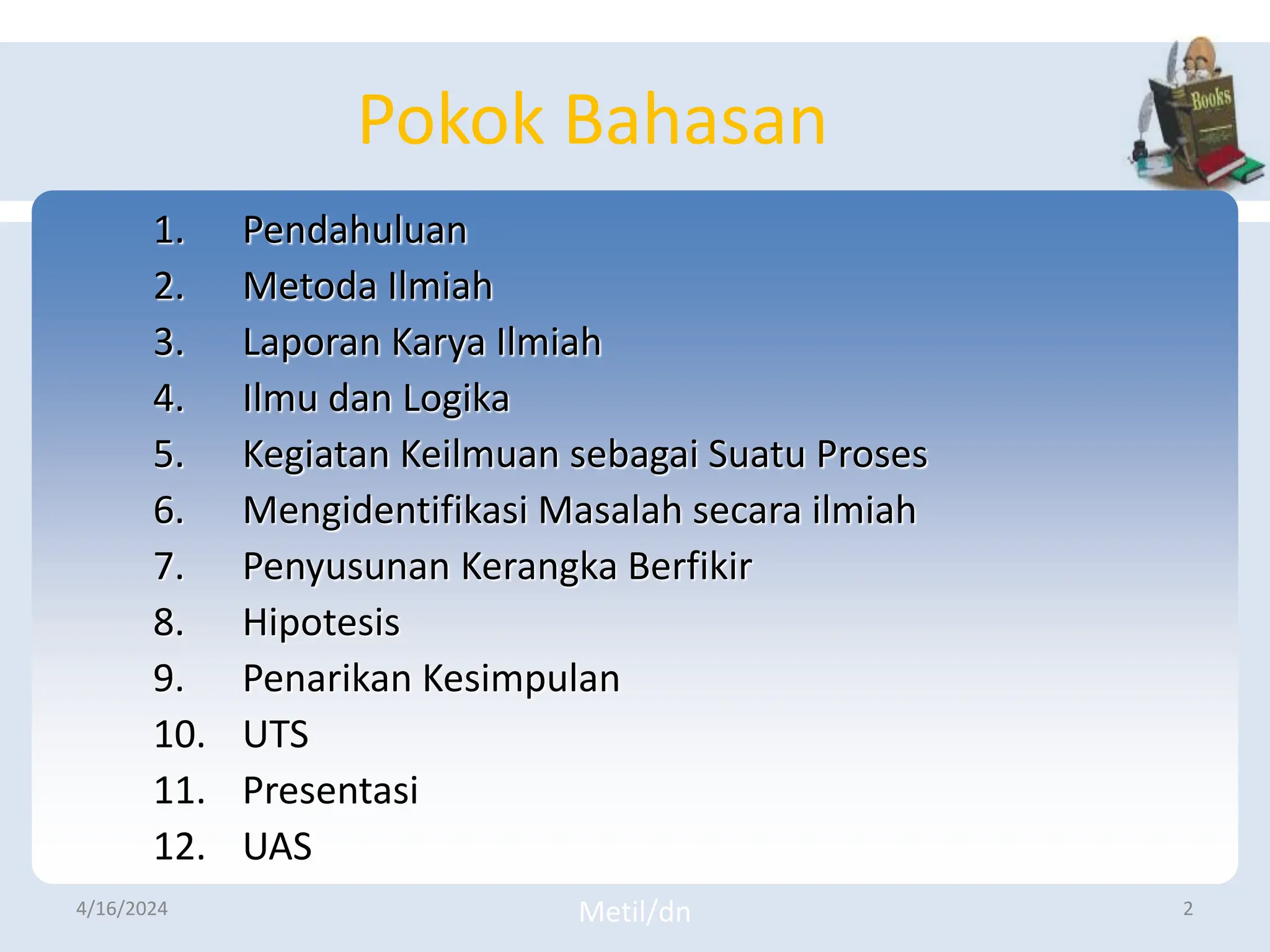 Pokok Bahasan

Books

1. Pendahuluan
2. Metoda Ilmiah
3. Laporan Karya Ilmiah
4. Ilmu dan Logika
5. Kegiatan Keilmuan sebagai Suatu Proses
6. Mengidentifikasi Masalah secara ilmiah
7. Penyusunan Kerangka Berfikir
8. Hipotesis
9. Penarikan Kesimpulan
10. UTS
11. Presentasi
12. UAS

4/16/2024

Metil/dn

2